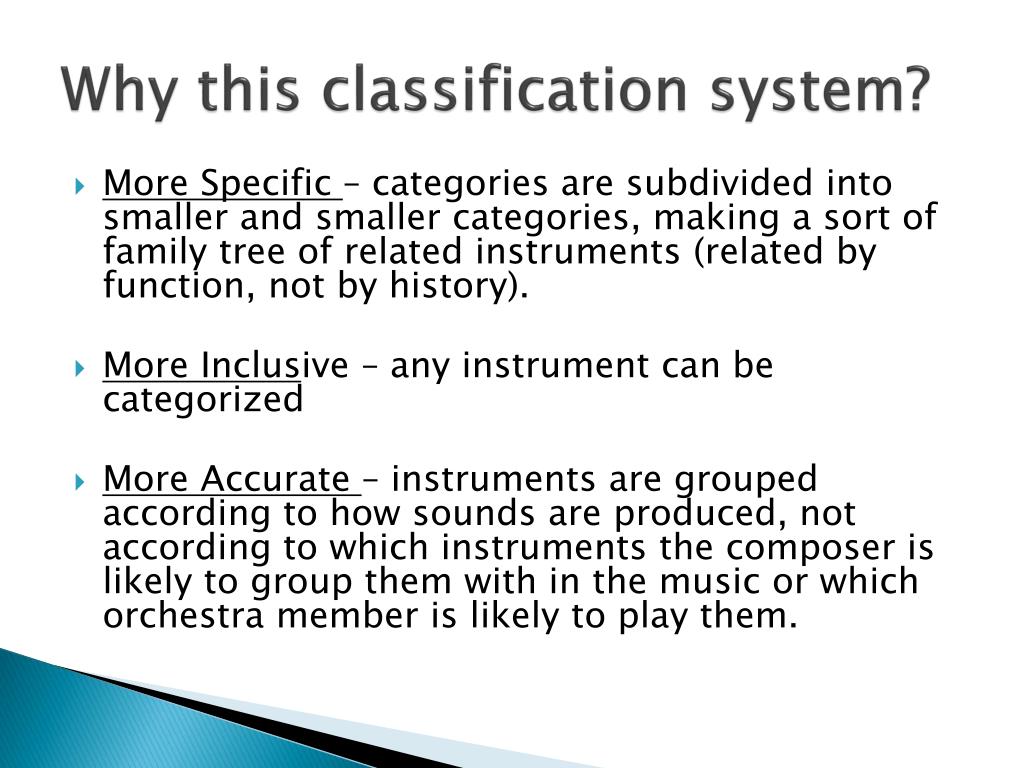 Why this classification system?

More Specific – categories are subdivided into smaller and smaller categories, making a sort of family tree of related instruments (related by function, not by history).

More Inclusive – any instrument can be categorized

More Accurate – instruments are grouped according to how sounds are produced, not according to which instruments the composer is likely to group them with in the music or which orchestra member is likely to play them.